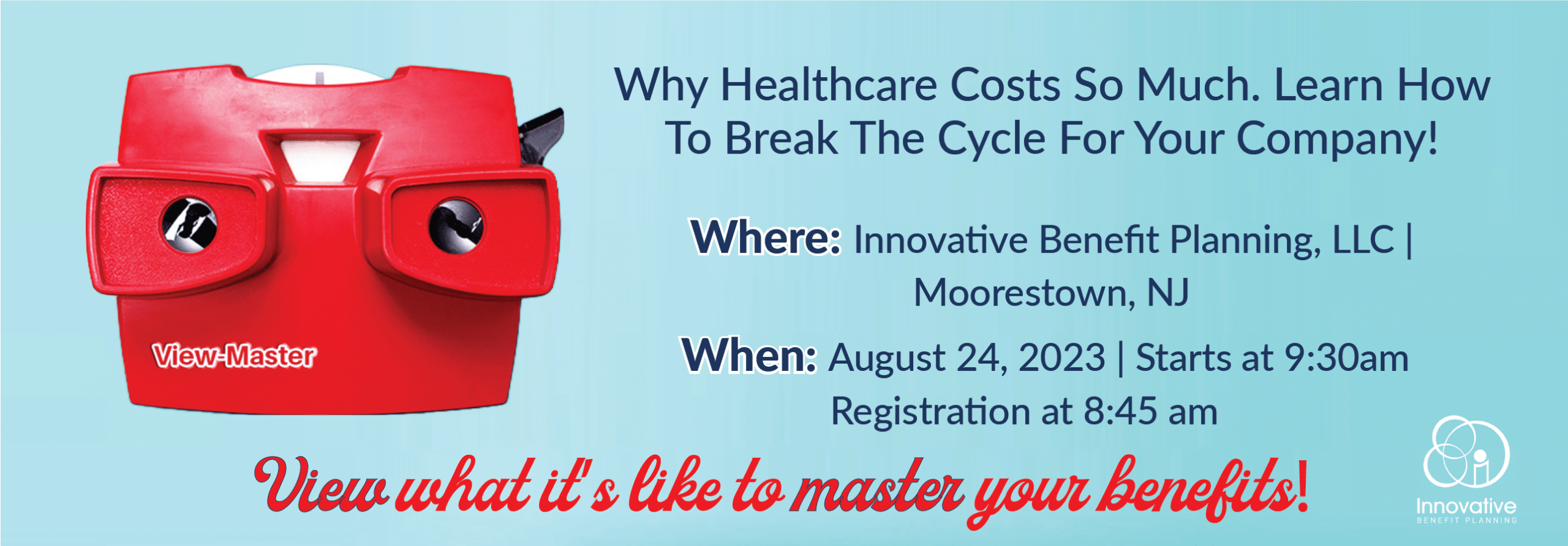 View-Master

Why Healthcare Costs So Much. Learn How To Break The Cycle For Your Company!

Where: Innovative Benefit Planning, LLC | Moorestown, NJ

When: August 24, 2023 | Starts at 9:30am Registration at 8:45 am

View what it's like to master your benefits!

Innovative
BENEFIT PLANNING